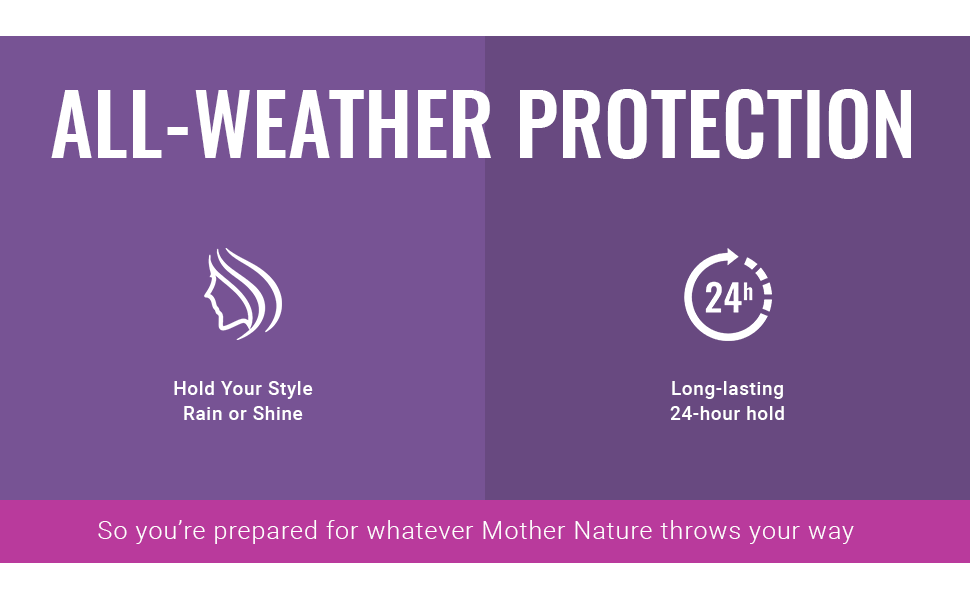 ALL-WEATHER PROTECTION

Hold Your Style
Rain or Shine

24h

Long-lasting
24-hour hold

So you're prepared for whatever Mother Nature throws your way